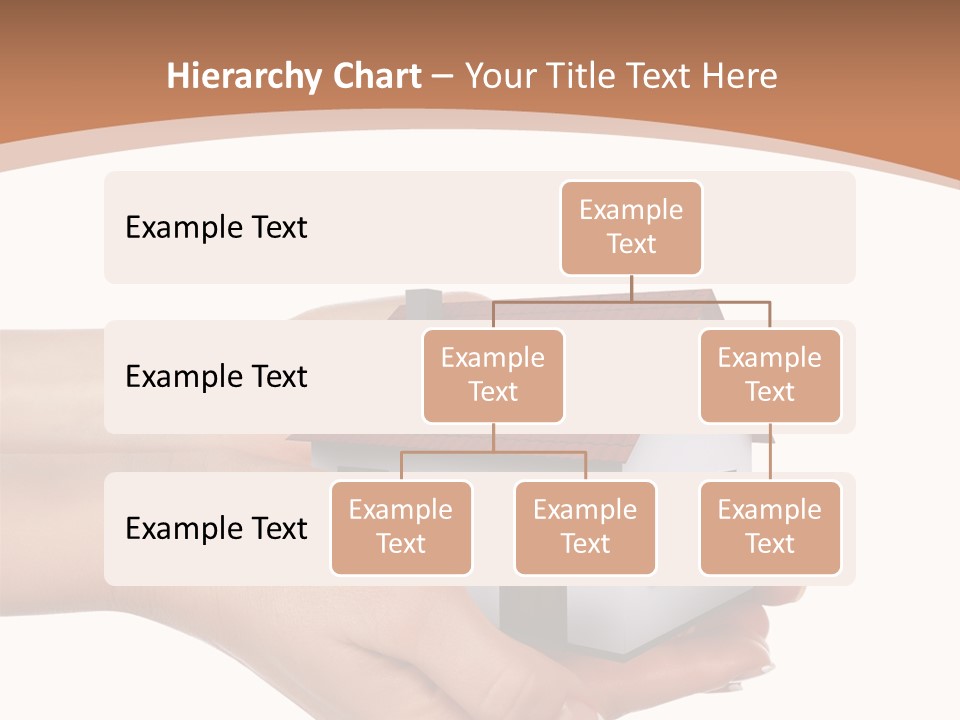 Hierarchy Chart – Your Title Text Here

Example Text

Example Text

Example Text

Example Text

Example Text

Example Text

Example Text

Example Text

Example Text